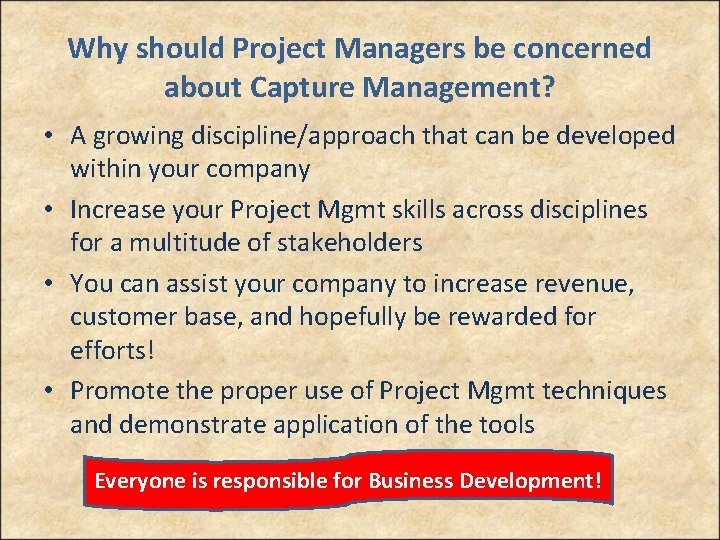 Why should Project Managers be concerned about Capture Management?

• A growing discipline/approach that can be developed within your company
• Increase your Project Mgmt skills across disciplines for a multitude of stakeholders
• You can assist your company to increase revenue, customer base, and hopefully be rewarded for efforts!
• Promote the proper use of Project Mgmt techniques and demonstrate application of the tools

Everyone is responsible for Business Development!